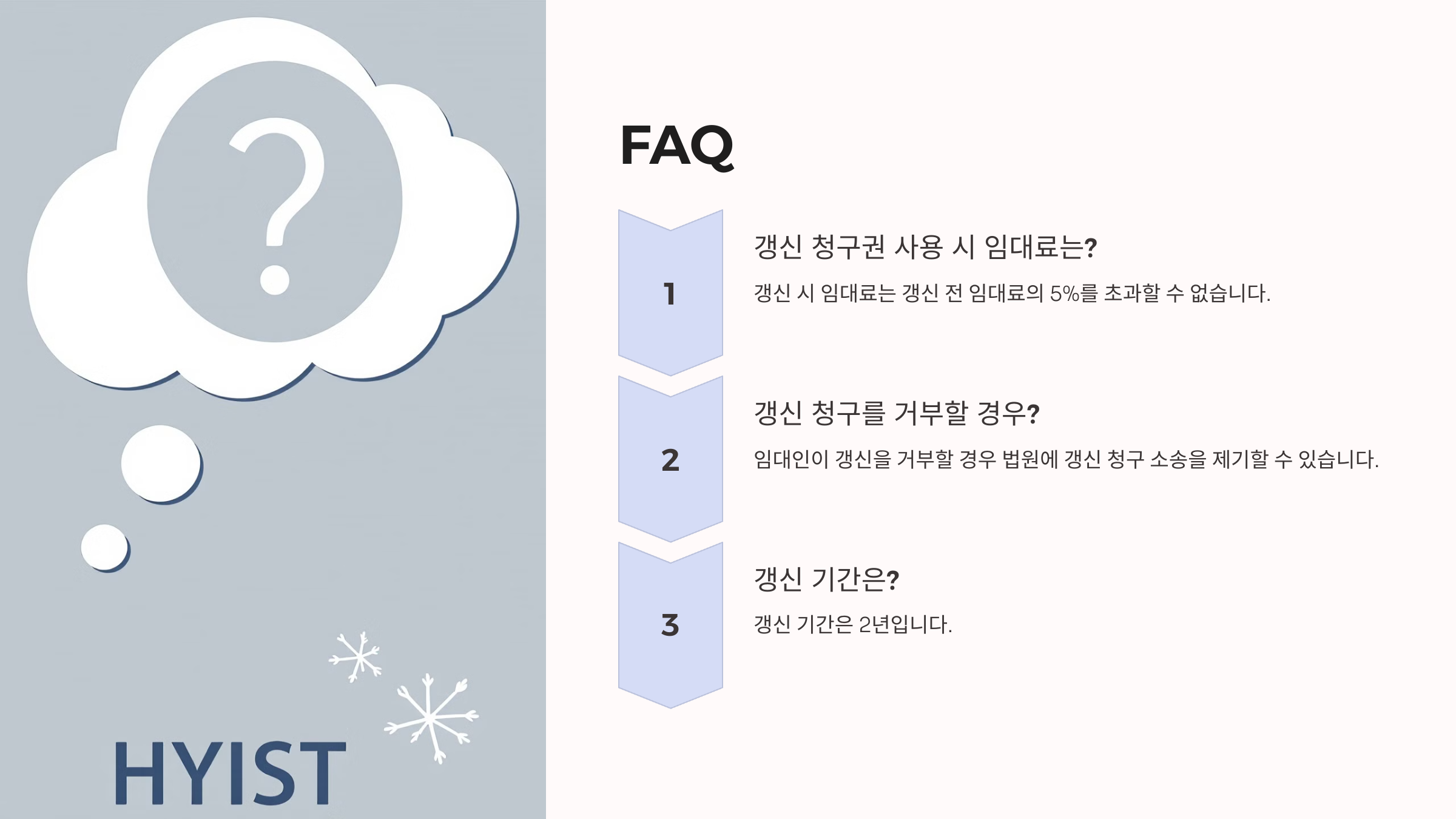 ?

HYIST

FAQ

1

갱신 청구권 사용 시 임대료는?

갱신 시 임대료는 갱신 전 임대료의 5%를 초과할 수 없습니다.

2

갱신 청구를 거부할 경우?

임대인이 갱신을 거부할 경우 법원에 갱신 청구 소송을 제기할 수 있습니다.

3

갱신 기간은?

갱신 기간은 2년입니다.